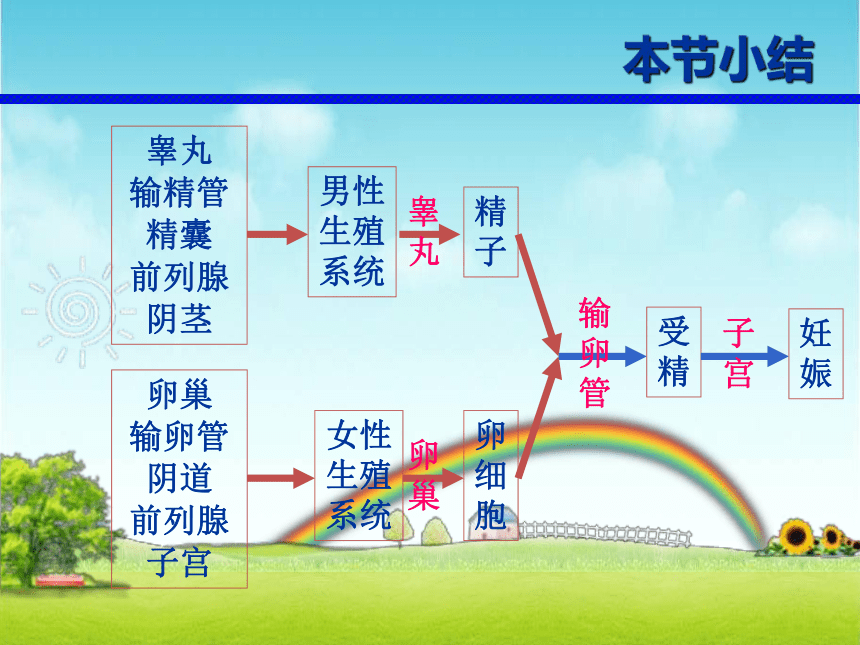 本节小结

睾丸
输精管
精囊
前列腺
阴茎

男性生殖系统

睾丸

精子

卵巢
输卵管
阴道
前列腺
子宫

女性生殖系统

卵巢

卵细胞

输卵管

受精

子宫

妊娠